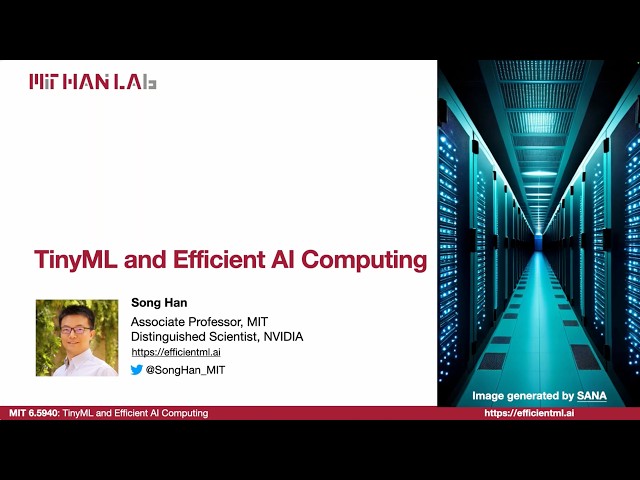 MIT HAN LAB

TinyML and Efficient AI Computing

Song Han

Associate Professor, MIT
Distinguished Scientist, NVIDIA
https://efficientml.ai
@SongHan_MIT

Image generated by SANA

MIT 6.5940: TinyML and Efficient AI Computing
https://efficientml.ai